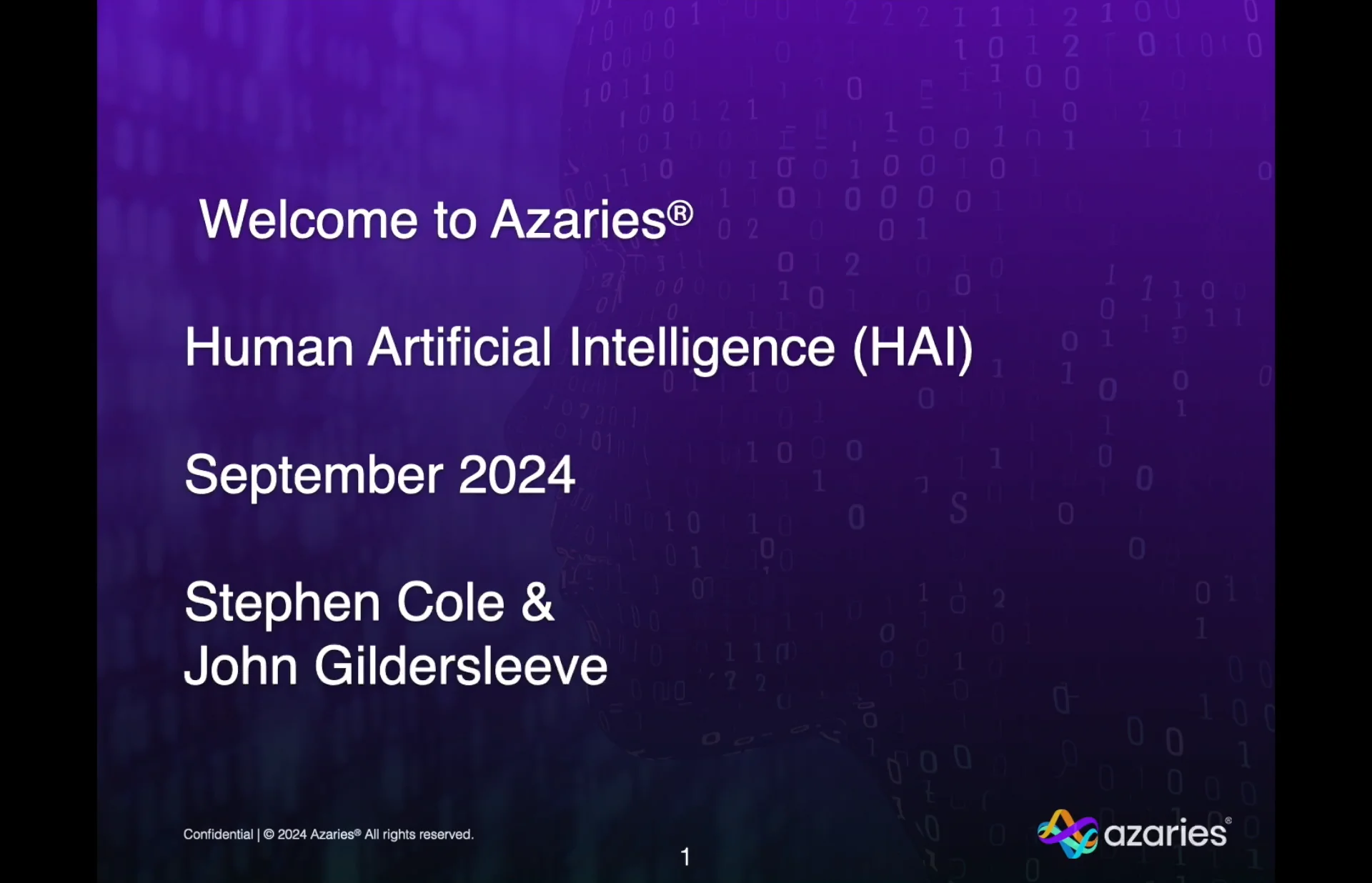 Welcome to Azaries®

Human Artificial Intelligence (HAI)

September 2024

Stephen Cole &
John Gildersleeve

Confidential | © 2024 Azaries® All rights reserved.

1

azaries®